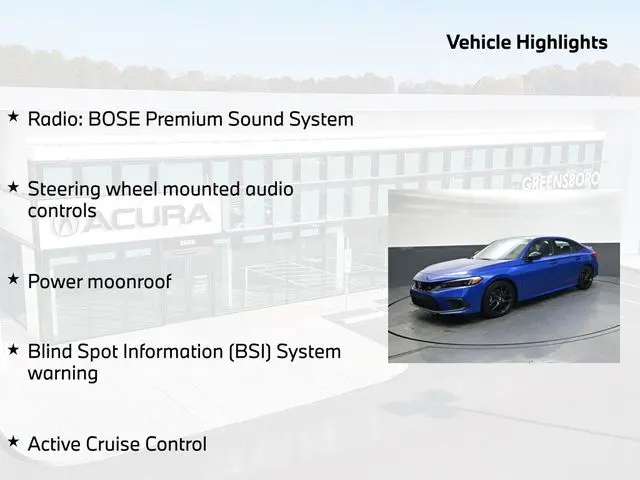 Vehicle Highlights

★ Radio: BOSE Premium Sound System

★ Steering wheel mounted audio controls

★ Power moonroof

★ Blind Spot Information (BSI) System warning

★ Active Cruise Control

ACURA

GREENSBORO